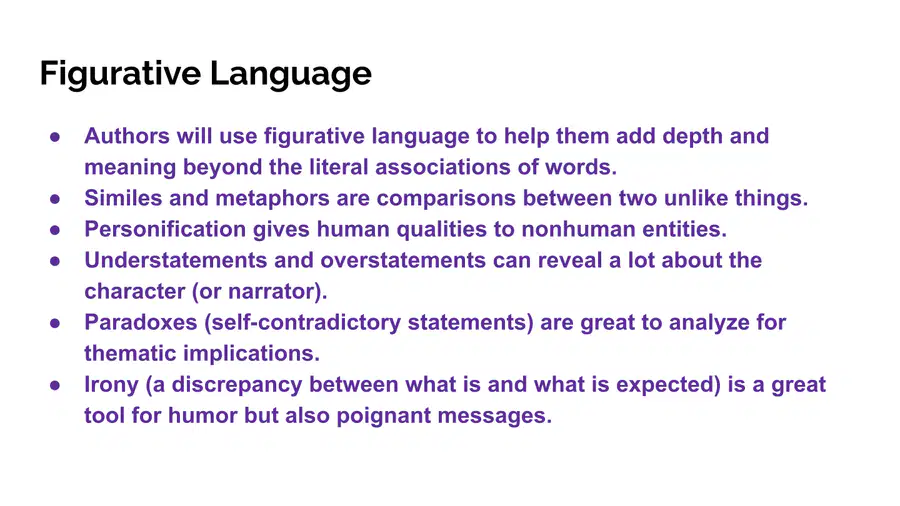 Figurative Language

● Authors will use figurative language to help them add depth and meaning beyond the literal associations of words.
● Similes and metaphors are comparisons between two unlike things.
● Personification gives human qualities to nonhuman entities.
● Understatements and overstatements can reveal a lot about the character (or narrator).
● Paradoxes (self-contradictory statements) are great to analyze for thematic implications.
● Irony (a discrepancy between what is and what is expected) is a great tool for humor but also poignant messages.